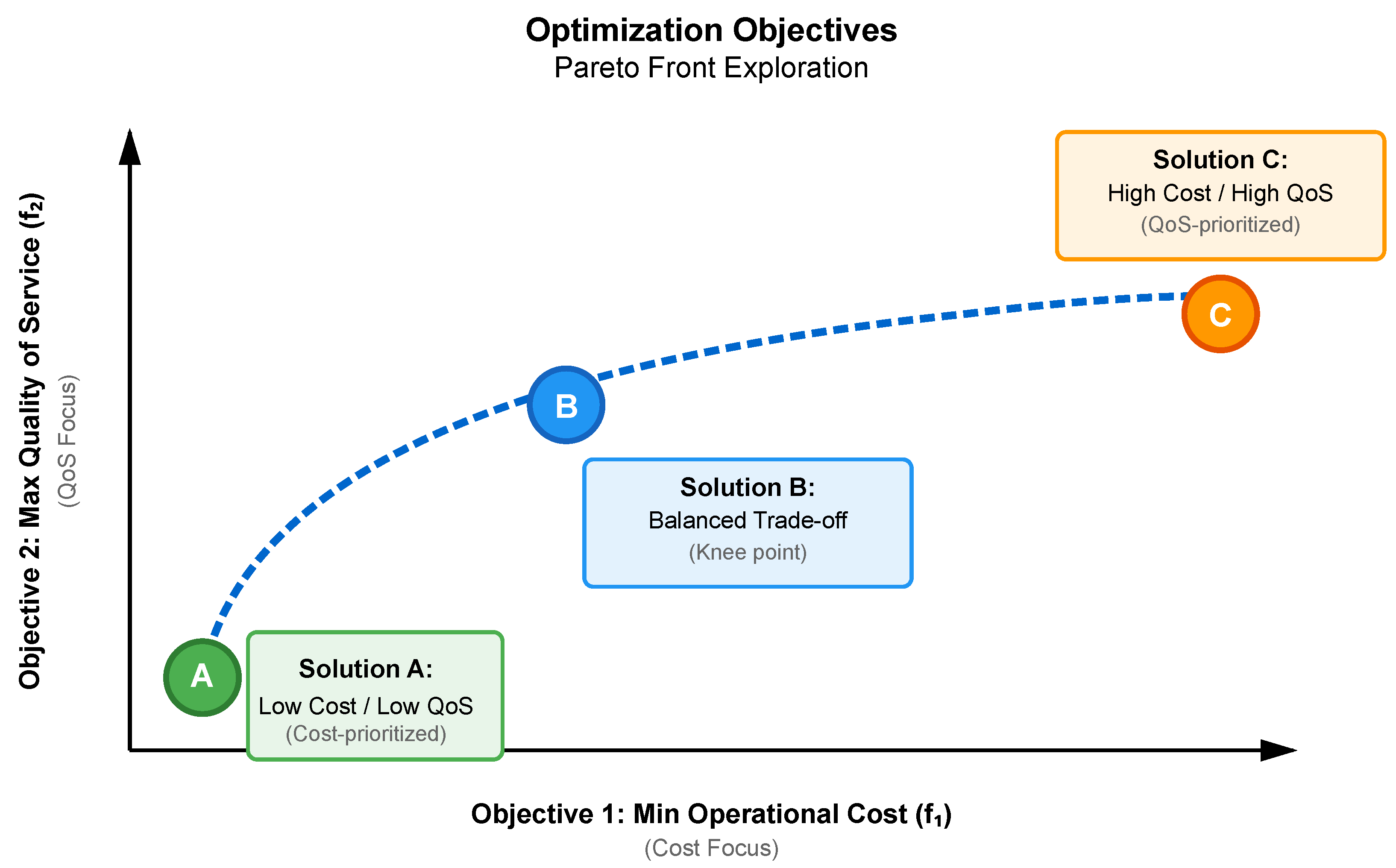 Optimization Objectives
Pareto Front Exploration

Objective 2: Max Quality of Service ($f_2$)
(QoS Focus)

Solution C:
High Cost / High QoS
(QoS-prioritized)

C

B

Solution B:
Balanced Trade-off
(Knee point)

A

Solution A:
Low Cost / Low QoS
(Cost-prioritized)

Objective 1: Min Operational Cost ($f_1$)
(Cost Focus)